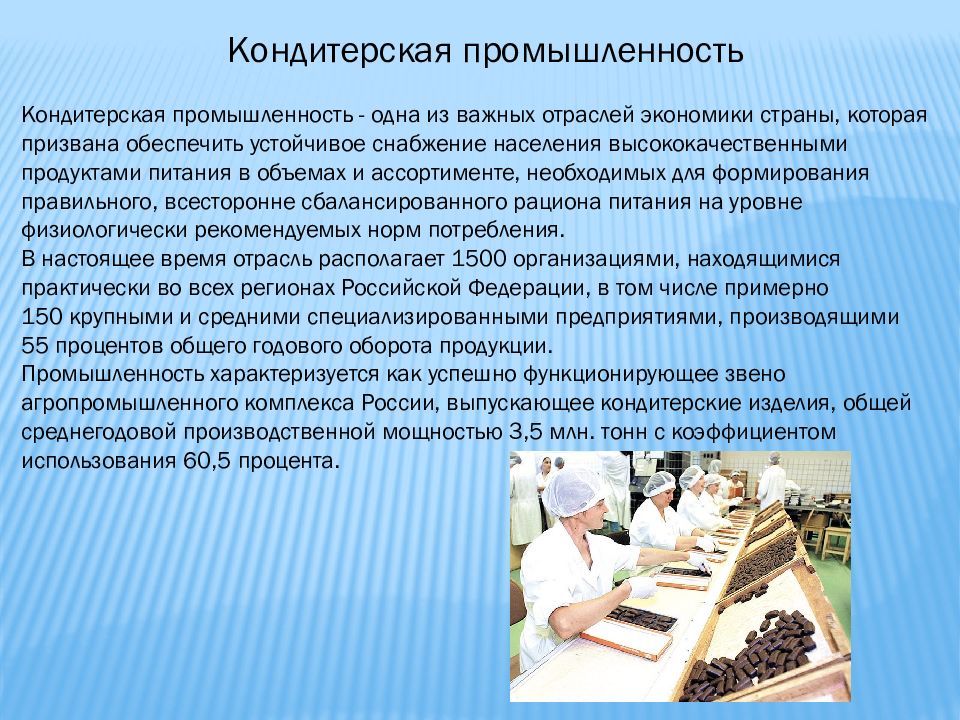 Кондитерская промышленность

Кондитерская промышленность - одна из важных отраслей экономики страны, которая призвана обеспечить устойчивое снабжение населения высококачественными продуктами питания в объемах и ассортименте, необходимых для формирования правильного, всесторонне сбалансированного рациона питания на уровне физиологически рекомендуемых норм потребления.
В настоящее время отрасль располагает 1500 организациями, находящимися практически во всех регионах Российской Федерации, в том числе примерно 150 крупными и средними специализированными предприятиями, производящими 55 процентов общего годового оборота продукции.
Промышленность характеризуется как успешно функционирующее звено агропромышленного комплекса России, выпускающее кондитерские изделия, общей среднегодовой производственной мощностью 3,5 млн. тонн с коэффициентом использования 60,5 процента.